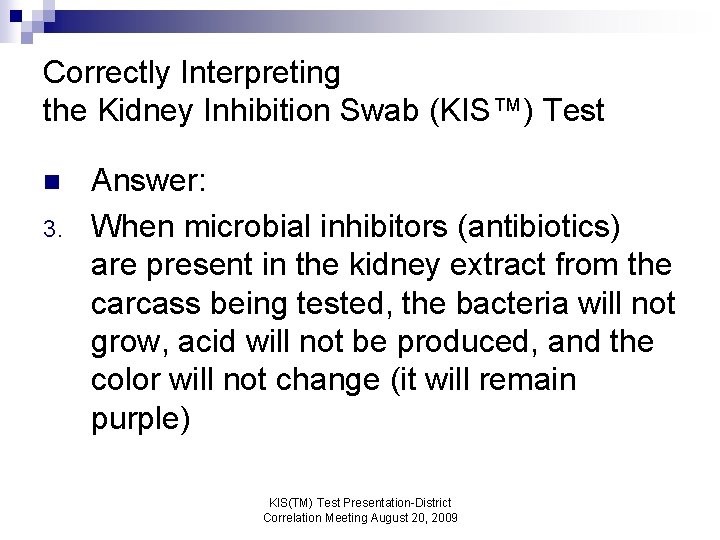 Correctly Interpreting
the Kidney Inhibition Swab (KIS™) Test

Answer:

3. When microbial inhibitors (antibiotics) are present in the kidney extract from the carcass being tested, the bacteria will not grow, acid will not be produced, and the color will not change (it will remain purple)

KIS(TM) Test Presentation-District
Correlation Meeting August 20, 2009